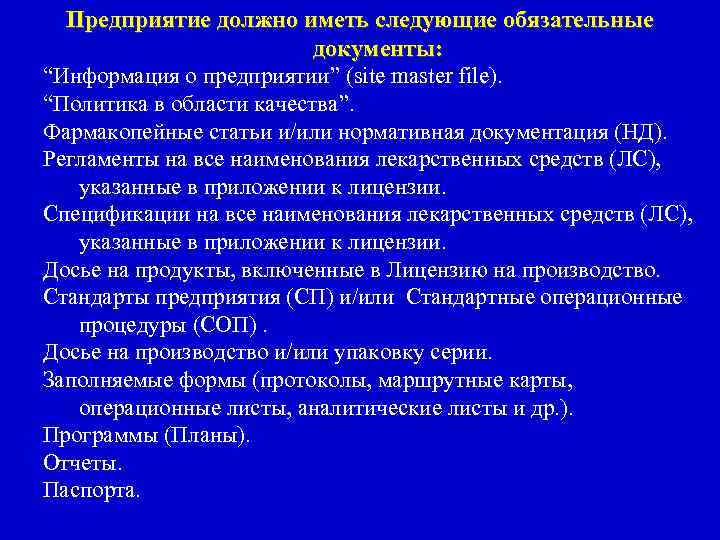 Предприятие должно иметь следующие обязательные документы:

“Информация о предприятии” (site master file).
“Политика в области качества”.
Фармакопейные статьи и/или нормативная документация (НД).
Регламенты на все наименования лекарственных средств (ЛС), указанные в приложении к лицензии.
Спецификации на все наименования лекарственных средств (ЛС), указанные в приложении к лицензии.
Досье на продукты, включенные в Лицензию на производство.
Стандарты предприятия (СП) и/или  Стандартные операционные процедуры (СОП) .
Досье на производство и/или упаковку серии.
Заполняемые формы (протоколы, маршрутные карты, операционные листы, аналитические листы и др.).
Программы (Планы).
Отчеты.
Паспорта.